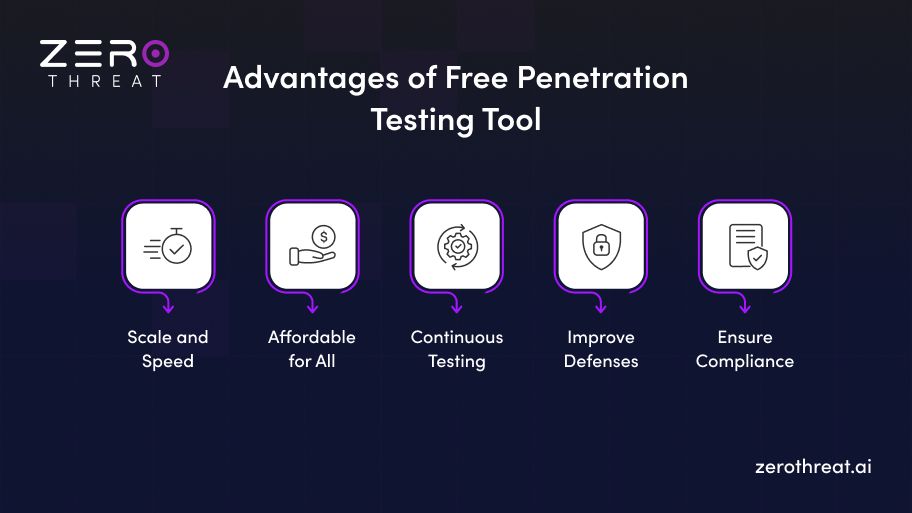 ZERO THREAT

Advantages of Free Penetration Testing Tool

Scale and Speed

Affordable for All

Continuous Testing

Improve Defenses

Ensure Compliance

zerothreat.ai